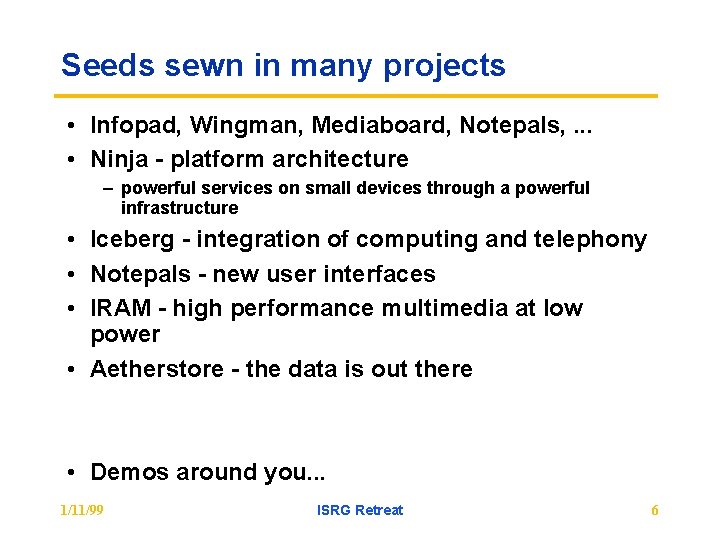 Seeds sewn in many projects

• Infopad, Wingman, Mediaboard, Notepals, ...
• Ninja - platform architecture
– powerful services on small devices through a powerful infrastructure
• Iceberg - integration of computing and telephony
• Notepals - new user interfaces
• IRAM - high performance multimedia at low power
• Aetherstore - the data is out there

• Demos around you...

1/11/99 ISRG Retreat 6